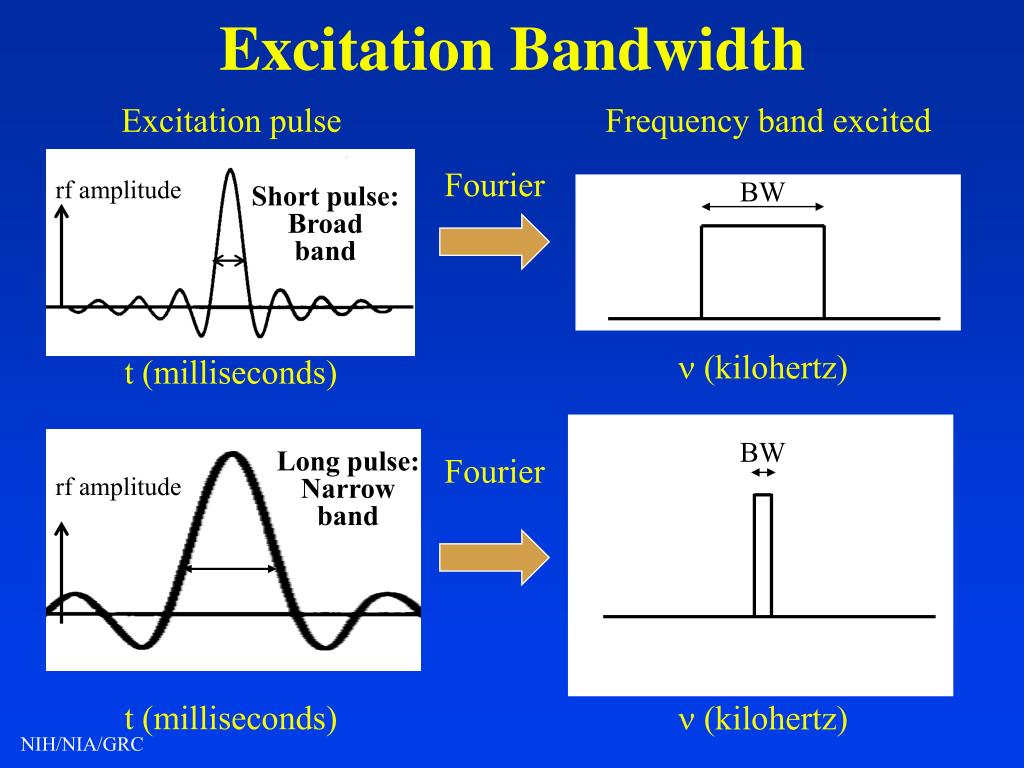 Excitation Bandwidth

Excitation pulse

Frequency band excited

rf amplitude

Short pulse: Broad band

Fourier

BW

t (milliseconds)

ν (kilohertz)

rf amplitude

Long pulse: Narrow band

Fourier

BW

t (milliseconds)

ν (kilohertz)

NIH/NIA/GRC